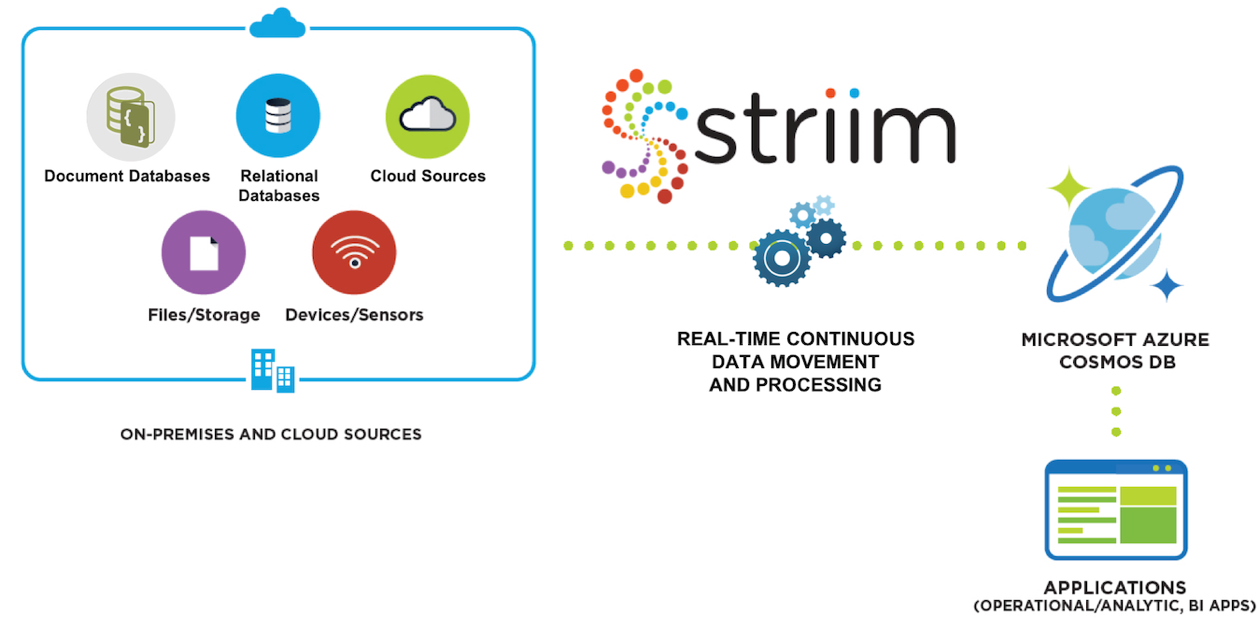 Document Databases

Relational Databases

Cloud Sources

Files/Storage

Devices/Sensors

ON-PREMISES AND CLOUD SOURCES

striim

REAL-TIME CONTINUOUS DATA MOVEMENT AND PROCESSING

MICROSOFT AZURE COSMOS DB

APPLICATIONS
(OPERATIONAL/ANALYTIC, BI APPS)